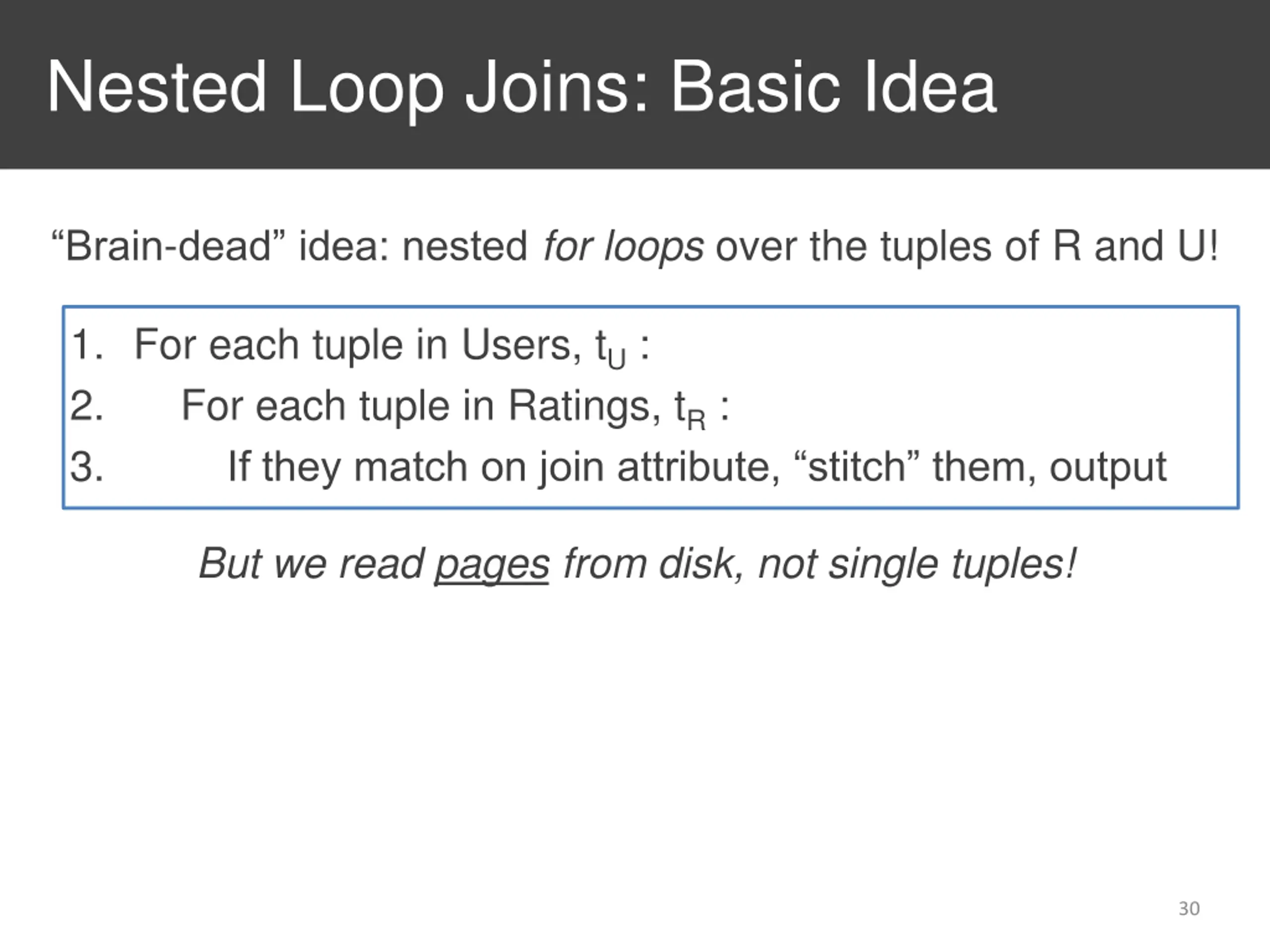 Nested Loop Joins: Basic Idea

“Brain-dead” idea: nested for loops over the tuples of R and U!

1. For each tuple in Users, $t_U$ :
2. For each tuple in Ratings, $t_R$ :
3. If they match on join attribute, “stitch” them, output

But we read pages from disk, not single tuples!

30